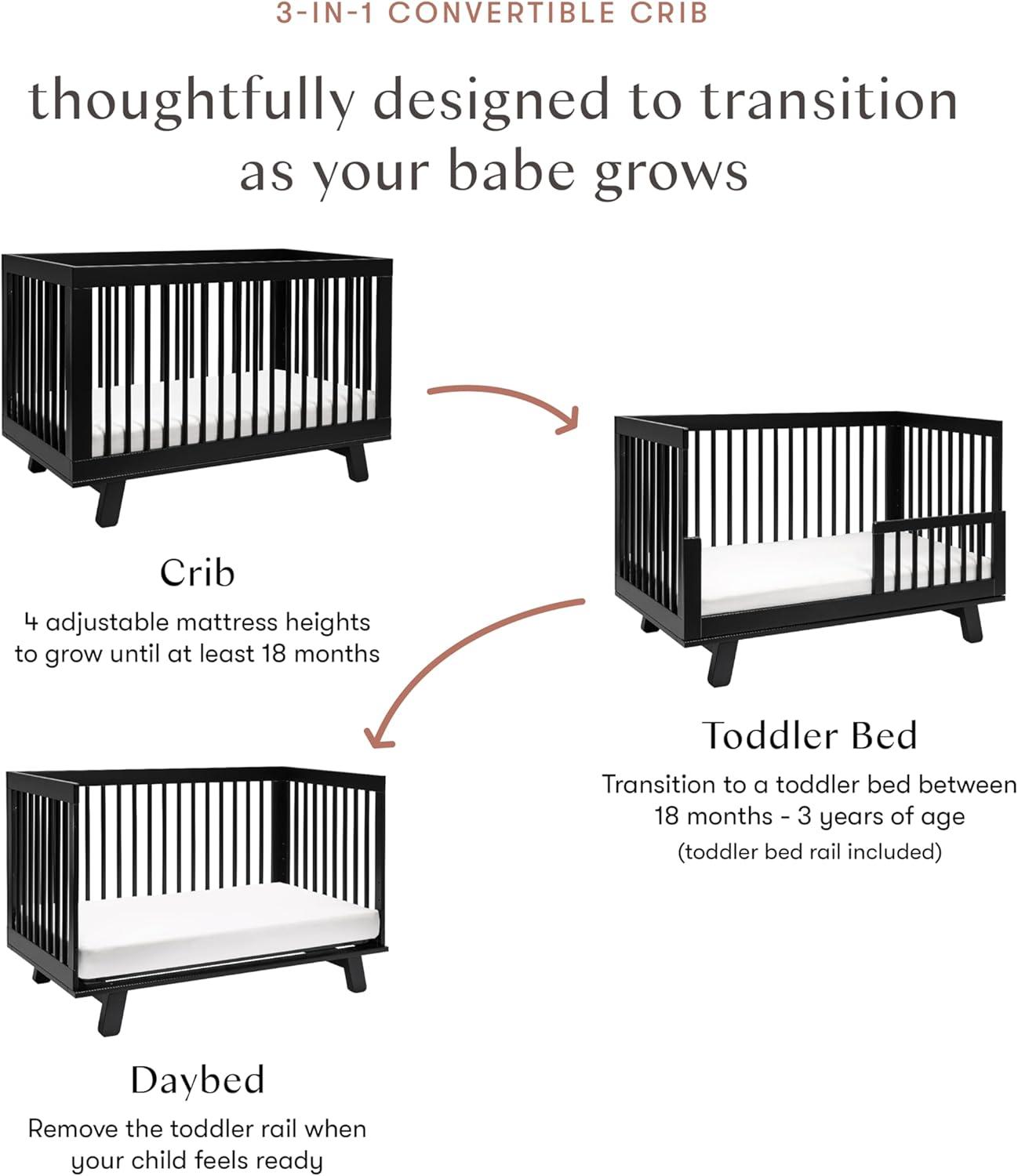 3-IN-1 CONVERTIBLE CRIB

thoughtfully designed to transition as your babe grows

Crib

4 adjustable mattress heights to grow until at least 18 months

Toddler Bed

Transition to a toddler bed between 18 months - 3 years of age

(toddler bed rail included)

Daybed

Remove the toddler rail when your child feels ready